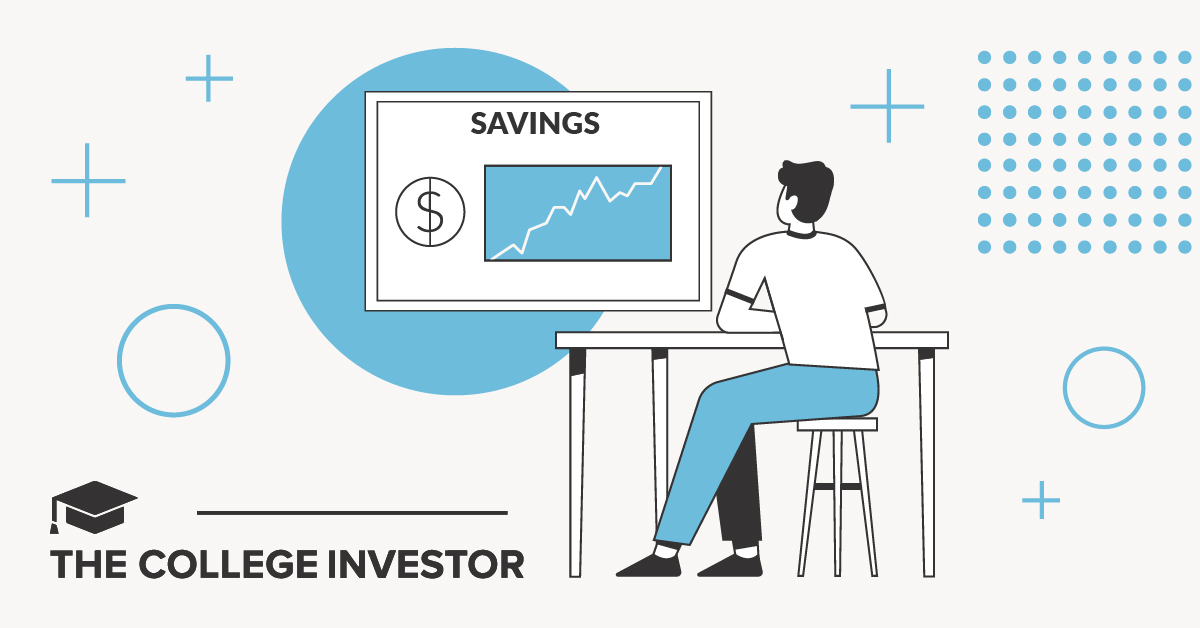 SAVINGS

$

THE COLLEGE INVESTOR